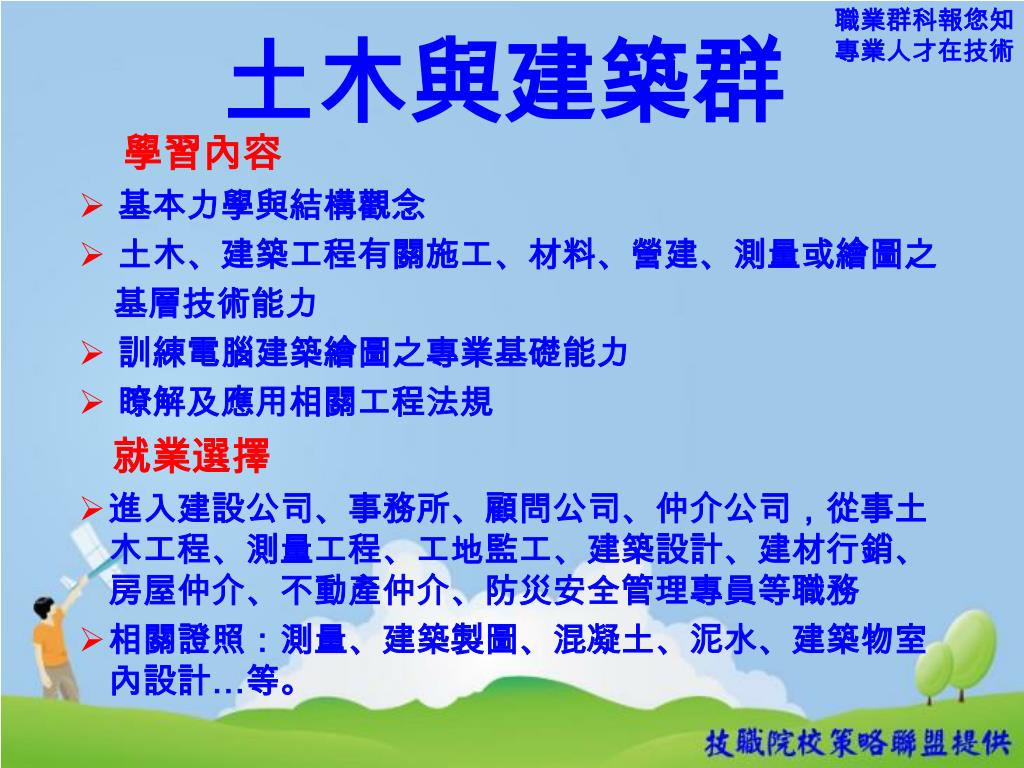 職業群科報您知
專業人才在技術

土木與建築群

學習內容

➢ 基本力學與結構觀念

➢ 土木、建築工程有關施工、材料、營建、測量或繪圖之基層技術能力

➢ 訓練電腦建築繪圖之專業基礎能力

➢ 瞭解及應用相關工程法規

就業選擇

➢進入建設公司、事務所、顧問公司、仲介公司，從事土木工程、測量工程、工地監工、建築設計、建材行銷、房屋仲介、不動產仲介、防災安全管理專員等職務

➢相關證照：測量、建築製圖、混凝土、泥水、建築物室內設計…等。

技職院校策略聯盟提供